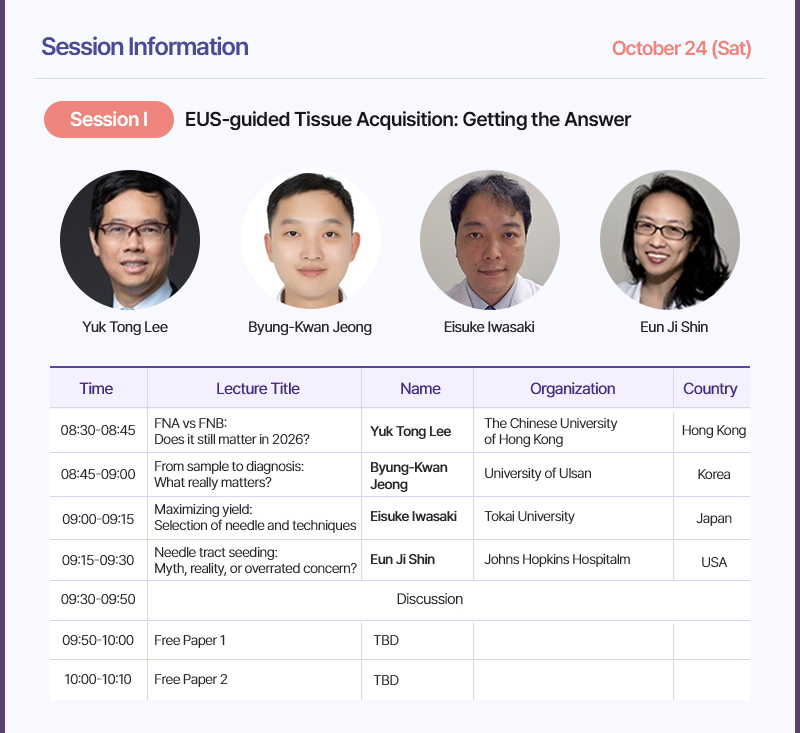 Session Information

October 24 (Sat)

Session I EUS-guided Tissue Acquisition: Getting the Answer

Yuk Tong Lee

Byung-Kwan Jeong

Eisuke Iwasaki

Eun Ji Shin

| Time | Lecture Title | Name | Organization | Country |
|---|---|---|---|---|
| 08:30-08:45 | FNA vs FNB: Does it still matter in 2026? | Yuk Tong Lee | The Chinese University of Hong Kong | Hong Kong |
| 08:45-09:00 | From sample to diagnosis: What really matters? | Byung-Kwan Jeong | University of Ulsan | Korea |
| 09:00-09:15 | Maximizing yield: Selection of needle and techniques | Eisuke Iwasaki | Tokai University | Japan |
| 09:15-09:30 | Needle tract seeding: Myth, reality, or overrated concern? | Eun Ji Shin | Johns Hopkins Hospitalm | USA |
| 09:30-09:50 | Discussion | | | |
| 09:50-10:00 | Free Paper 1 | TBD | | |
| 10:00-10:10 | Free Paper 2 | TBD | | |